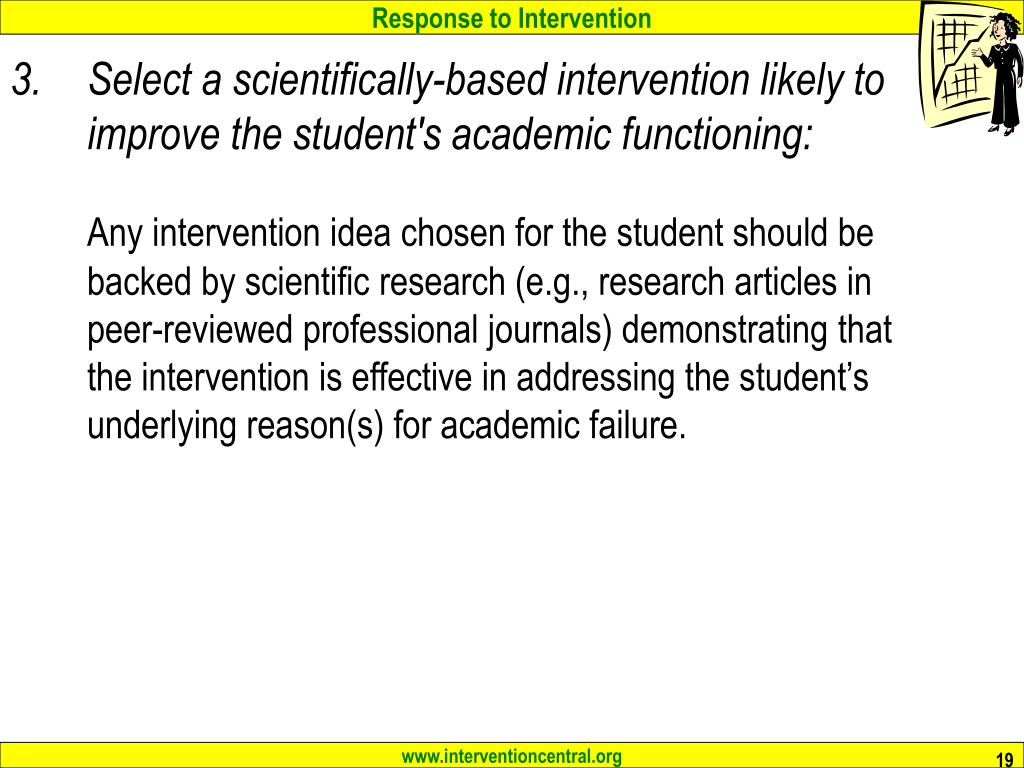 Response to Intervention

3. Select a scientifically-based intervention likely to improve the student's academic functioning:

Any intervention idea chosen for the student should be backed by scientific research (e.g., research articles in peer-reviewed professional journals) demonstrating that the intervention is effective in addressing the student’s underlying reason(s) for academic failure.

www.interventioncentral.org

19